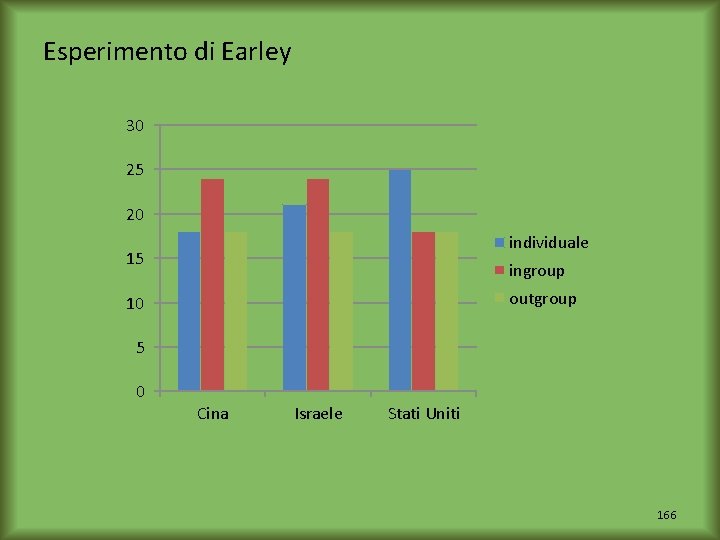 Esperimento di Earley

30
25
20
15
10
5
0

Cina
Israele
Stati Uniti

individuale
ingroup
outgroup

166